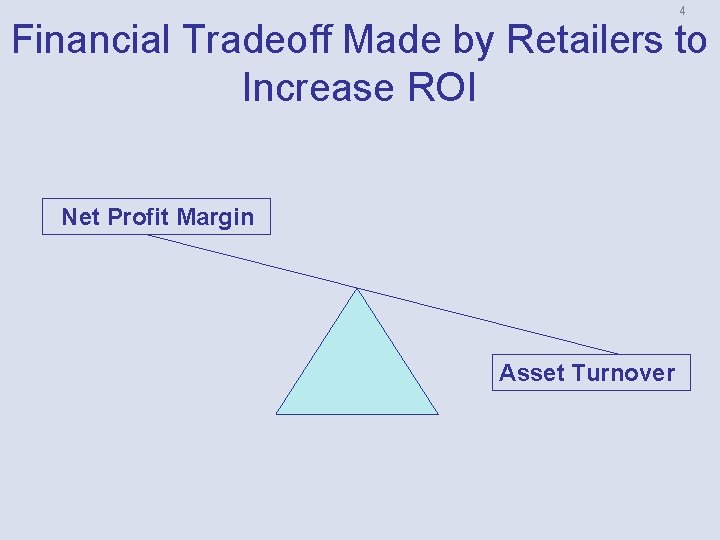 4

Financial Tradeoff Made by Retailers to Increase ROI

Net Profit Margin

Asset Turnover